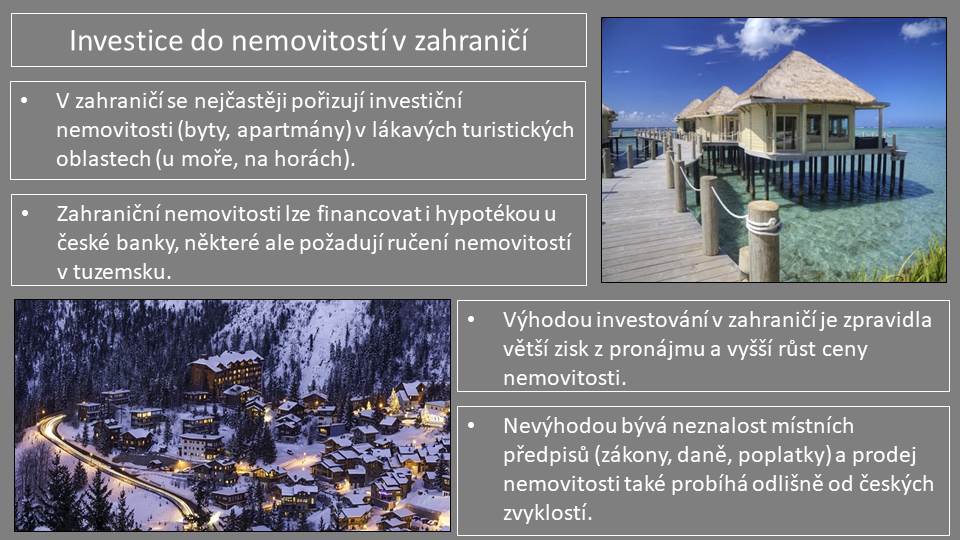 Investice do nemovitostí v zahraničí

• V zahraničí se nejčastěji pořizují investiční nemovitosti (byty, apartmány) v lákavých turistických oblastech (u moře, na horách).

• Zahraniční nemovitosti lze financovat i hypotékou u české banky, některé ale požadují ručení nemovitostí v tuzemsku.

• Výhodou investování v zahraničí je zpravidla větší zisk z pronájmu a vyšší růst ceny nemovitosti.

• Nevýhodou bývá neznalost místních předpisů (zákony, daně, poplatky) a prodej nemovitosti také probíhá odlišně od českých zvyklostí.